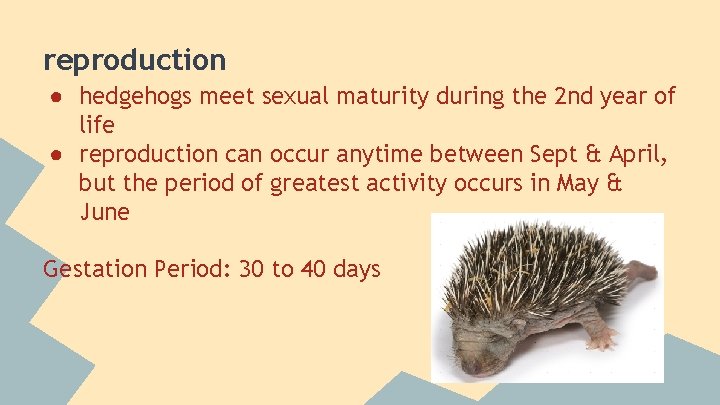 reproduction

● hedgehogs meet sexual maturity during the 2nd year of life
● reproduction can occur anytime between Sept & April, but the period of greatest activity occurs in May & June

Gestation Period: 30 to 40 days